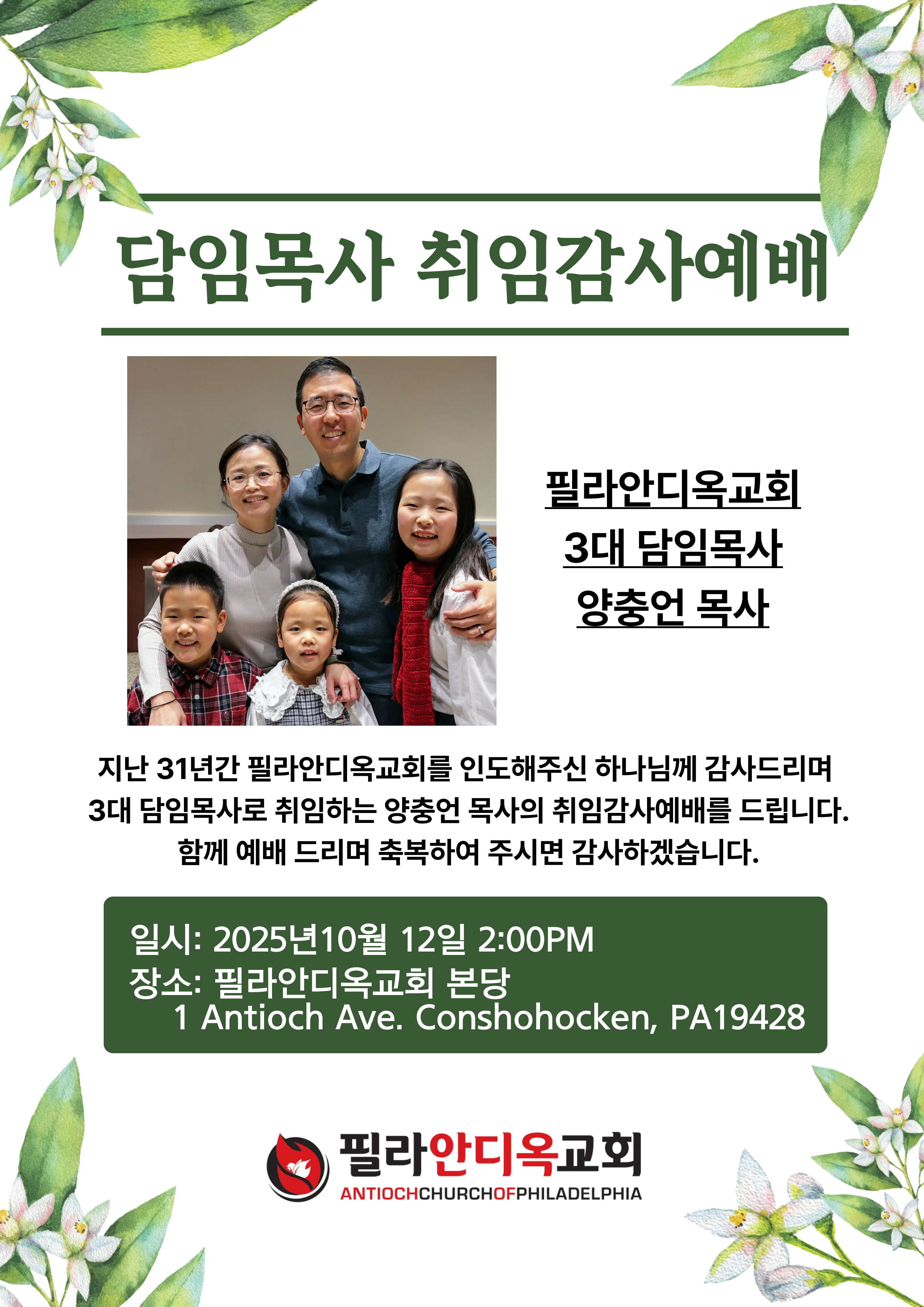 담임목사 취임감사예배

필라안디옥교회
3대 담임목사
양충언 목사

지난 31년간 필라안디옥교회를 인도해주신 하나님께 감사드리며
3대 담임목사로 취임하는 양충언 목사의 취임감사예배를 드립니다.
함께 예배 드리며 축복하여 주시면 감사하겠습니다.

일시: 2025년10월 12일 2:00PM
장소: 필라안디옥교회 본당
1 Antioch Ave. Conshohocken, PA19428

필라안디옥교회
ANTIOCHCHURCHOFPHILADELPHIA